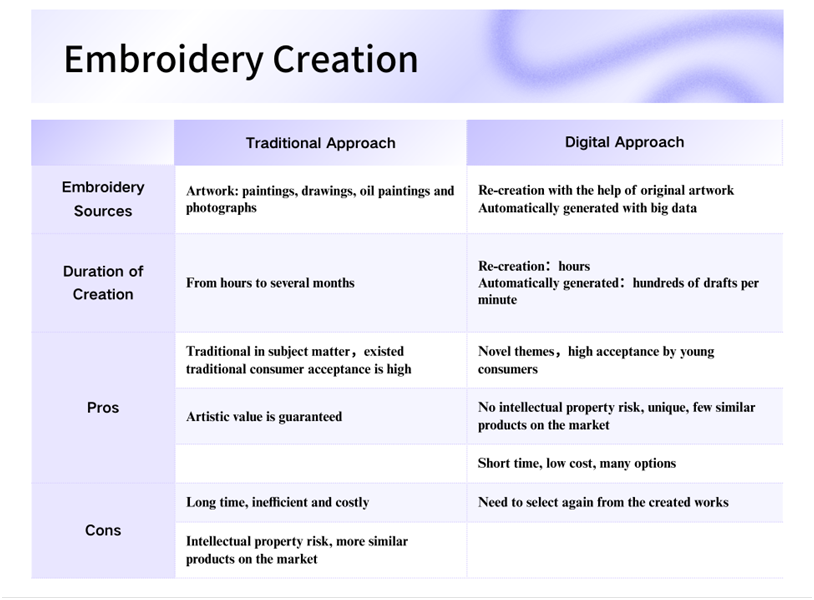 Embroidery Creation

| | Traditional Approach | Digital Approach |
|---|---|---|
| Embroidery Sources | Artwork: paintings, drawings, oil paintings and photographs | Re-creation with the help of original artwork Automatically generated with big data |
| Duration of Creation | From hours to several months | Re-creation：hours Automatically generated：hundreds of drafts per minute |
| Pros | Traditional in subject matter，existed traditional consumer acceptance is high | Novel themes，high acceptance by young consumers |
| | Artistic value is guaranteed | No intellectual property risk, unique, few similar products on the market |
| | | Short time, low cost, many options |
| Cons | Long time, inefficient and costly | Need to select again from the created works |
| | Intellectual property risk, more similar products on the market | |